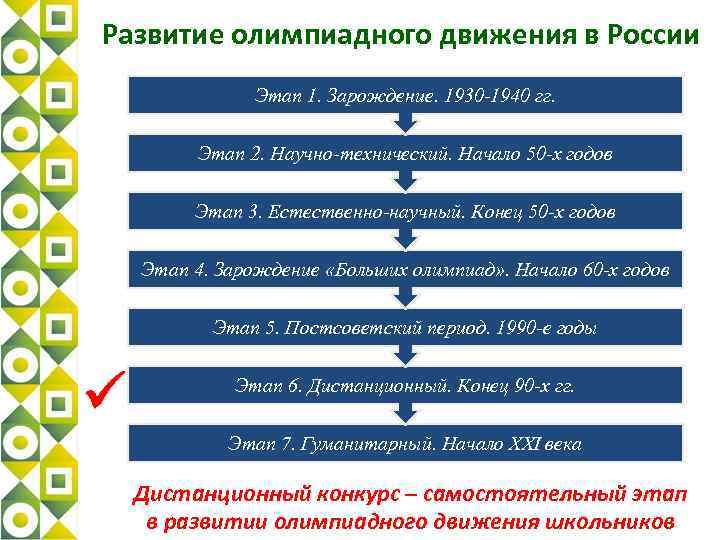 Развитие олимпиадного движения в России

Этап 1. Зарождение. 1930-1940 гг.

Этап 2. Научно-технический. Начало 50-х годов

Этап 3. Естественно-научный. Конец 50-х годов

Этап 4. Зарождение «Больших олимпиад». Начало 60-х годов

Этап 5. Постсоветский период. 1990-е годы

Этап 6. Дистанционный. Конец 90-х гг.

Этап 7. Гуманитарный. Начало XXI века

Дистанционный конкурс – самостоятельный этап в развитии олимпиадного движения школьников